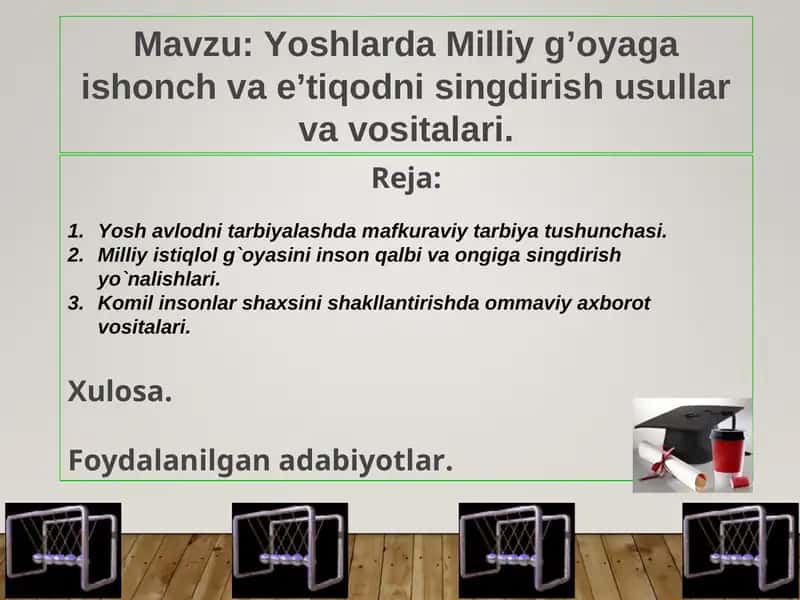 Mavzu: Yoshlarda Milliy g’oyaga ishonch va e’tiqodni singdirish usullar va vositalari.

Reja:

1. Yosh avlodni tarbiyalashda mafkuraviy tarbiya tushunchasi.
2. Milliy istiqlol g`oyasini inson qalbi va ongiga singdirish yo`nalishlari.
3. Komil insonlar shaxsini shakllantirishda ommaviy axborot vositalari.

Xulosa.

Foydalanilgan adabiyotlar.